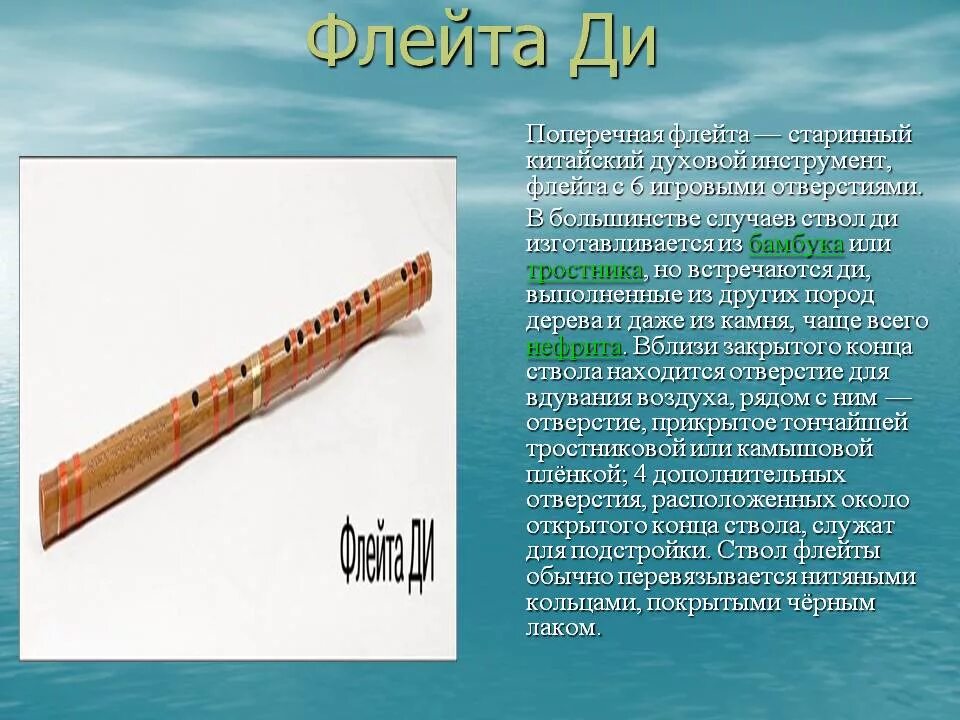 Флейта Ди

Флейта ДИ

Поперечная флейта — старинный китайский духовой инструмент, флейта с 6 игровыми отверстиями.

В большинстве случаев ствол ди изготавливается из бамбука или тростника, но встречаются ди, выполненные из других пород дерева и даже из камня, чаще всего нефрита. Вблизи закрытого конца ствола находится отверстие для вдувания воздуха, рядом с ним — отверстие, прикрытое тончайшей тростниковой или камышовой плёнкой; 4 дополнительных отверстия, расположенных около открытого конца ствола, служат для подстройки. Ствол флейты обычно перевязывается нитяными кольцами, покрытыми чёрным лаком.